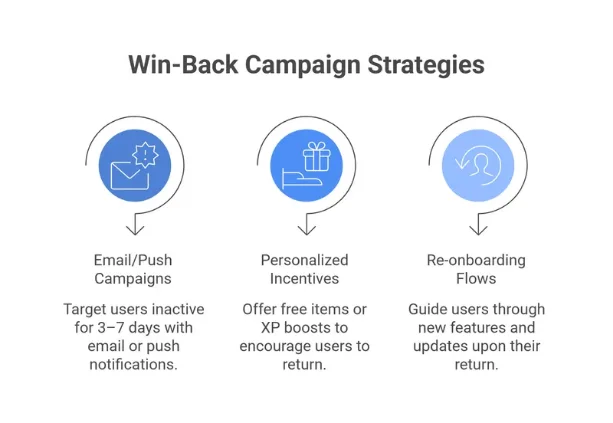 Win-Back Campaign Strategies

Email/Push Campaigns

Target users inactive for 3–7 days with email or push notifications.

Personalized Incentives

Offer free items or XP boosts to encourage users to return.

Re-onboarding Flows

Guide users through new features and updates upon their return.